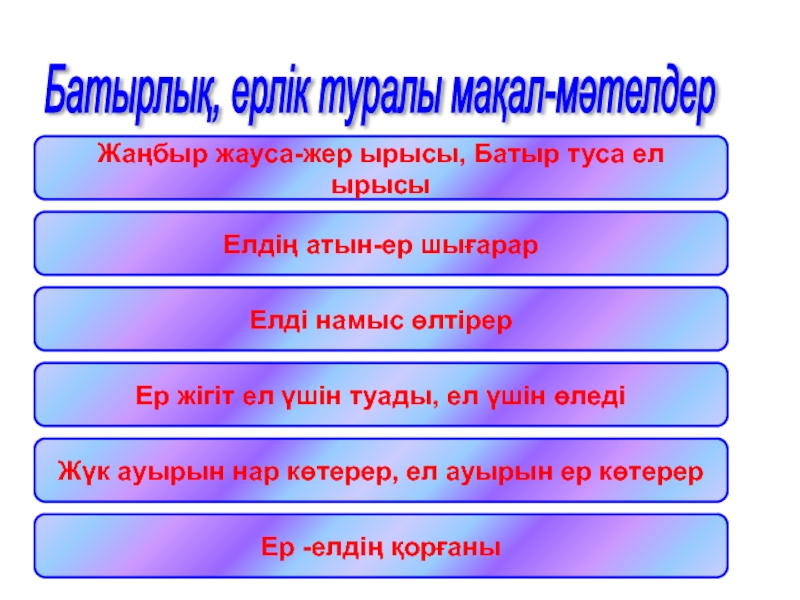 Батырлық, ерлік туралы мақал-мәтелдер

Жаңбыр жауса-жер ырысы, Батыр туса ел ырысы

Елдің атын-ер шығарар

Елді намыс өлтірер

Ер жігіт ел үшін туады, ел үшін өледі

Жүк ауырын нар көтерер, ел ауырын ер көтерер

Ер -елдің қорғаны